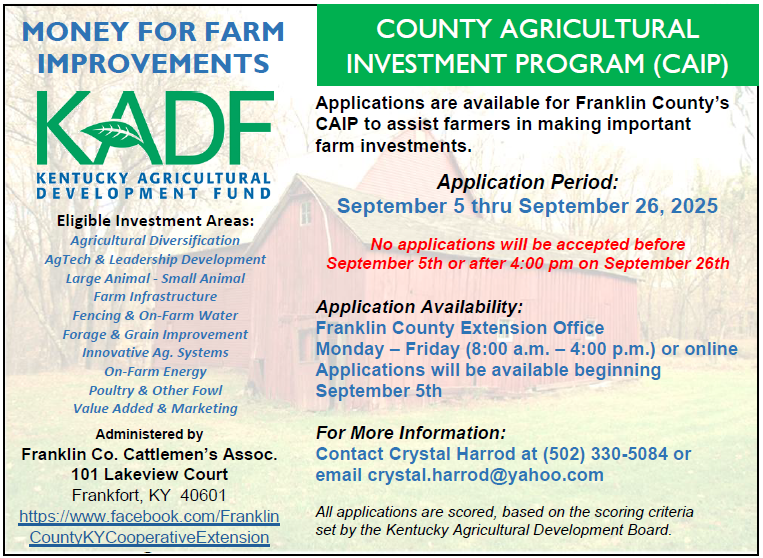 MONEY FOR FARM IMPROVEMENTS

KADF
KENTUCKY AGRICULTURAL DEVELOPMENT FUND

Eligible Investment Areas:
Agricultural Diversification
AgTech & Leadership Development
Large Animal - Small Animal
Farm Infrastructure
Fencing & On-Farm Water
Forage & Grain Improvement
Innovative Ag. Systems
On-Farm Energy
Poultry & Other Fowl
Value Added & Marketing

Administered by
Franklin Co. Cattlemen's Assoc.
101 Lakeview Court
Frankfort, KY 40601
https://www.facebook.com/FranklinCountyKYCooperativeExtension

COUNTY AGRICULTURAL INVESTMENT PROGRAM (CAIP)

Applications are available for Franklin County's CAIP to assist farmers in making important farm investments.

Application Period:
September 5 thru September 26, 2025

No applications will be accepted before September 5th or after 4:00 pm on September 26th

Application Availability:
Franklin County Extension Office
Monday – Friday (8:00 a.m. – 4:00 p.m.) or online
Applications will be available beginning September 5th

For More Information:
Contact Crystal Harrod at (502) 330-5084 or email crystal.harrod@yahoo.com

All applications are scored, based on the scoring criteria set by the Kentucky Agricultural Development Board.